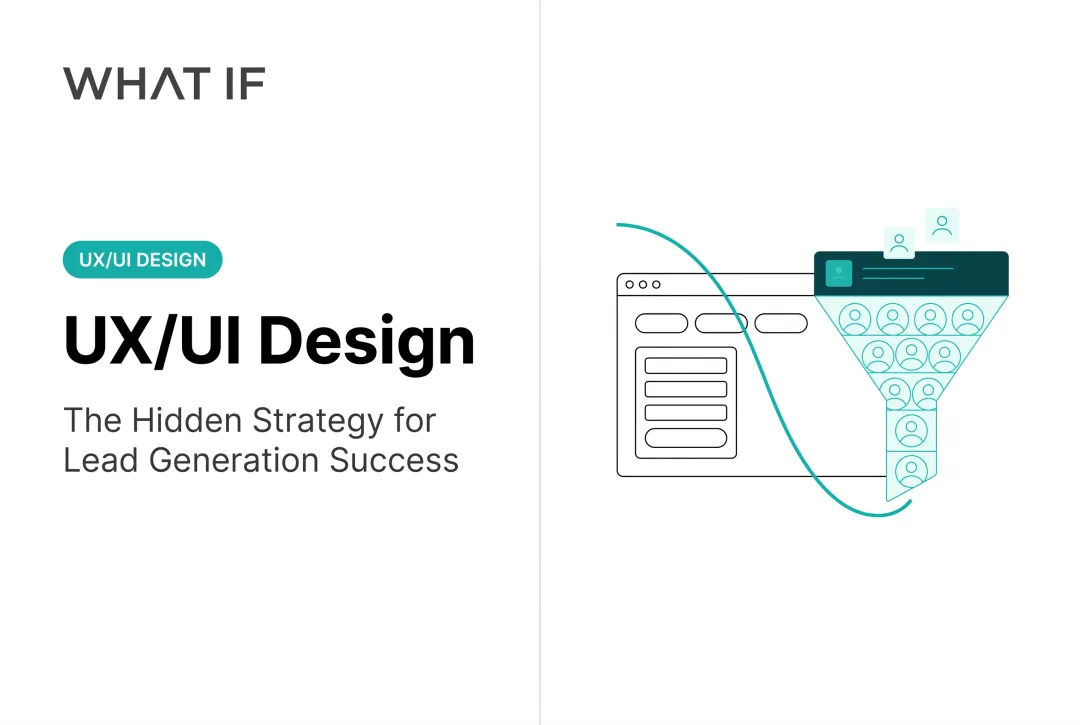 WHAT IF

UX/UI DESIGN

UX/UI Design

The Hidden Strategy for Lead Generation Success